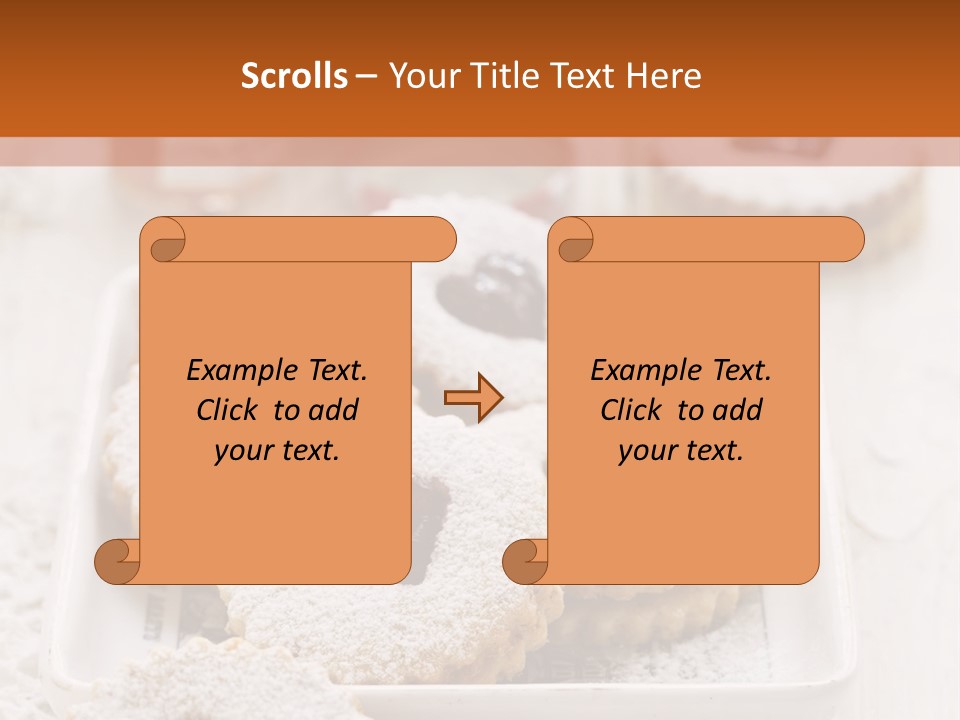 Scrolls – Your Title Text Here

Example Text. Click to add your text.

Example Text. Click to add your text.